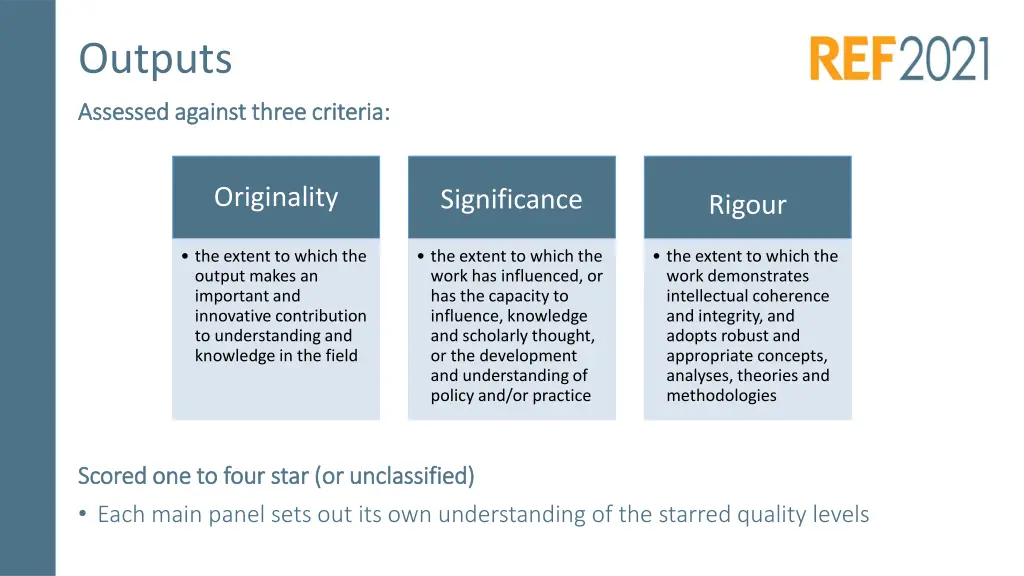 Outputs

REF2021

Assessed against three criteria:

Originality

• the extent to which the output makes an important and innovative contribution to understanding and knowledge in the field

Significance

• the extent to which the work has influenced, or has the capacity to influence, knowledge and scholarly thought, or the development and understanding of policy and/or practice

Rigour

• the extent to which the work demonstrates intellectual coherence and integrity, and adopts robust and appropriate concepts, analyses, theories and methodologies

Scored one to four star (or unclassified)

• Each main panel sets out its own understanding of the starred quality levels